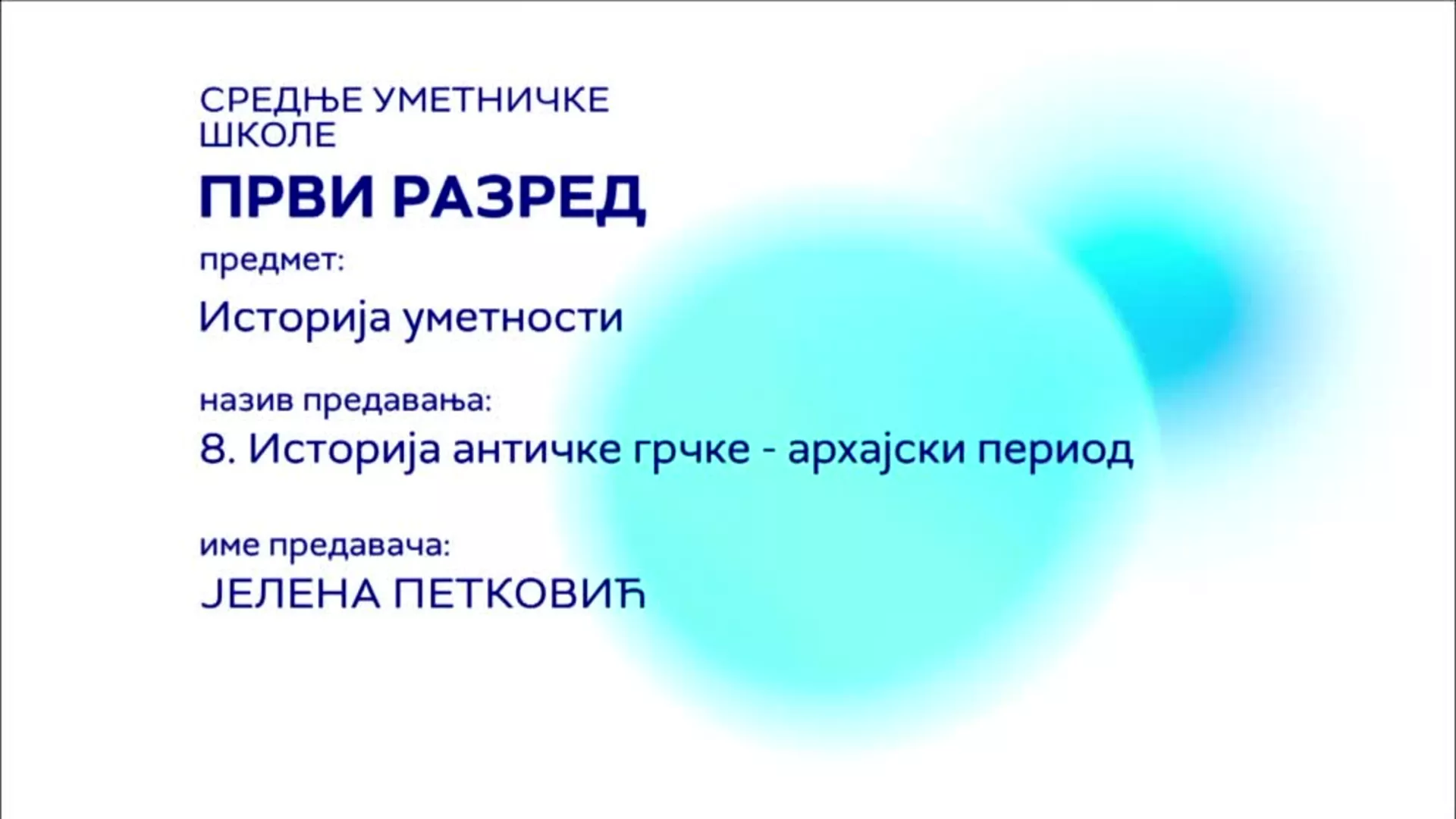 СРЕДЊЕ УМЕТНИЧКЕ ШКОЛЕ

ПРВИ РАЗРЕД

предмет:

Историја уметности

назив предавања:

8. Историја античке грчке - архајски период

име предавача:

ЈЕЛЕНА ПЕТКОВИЋ